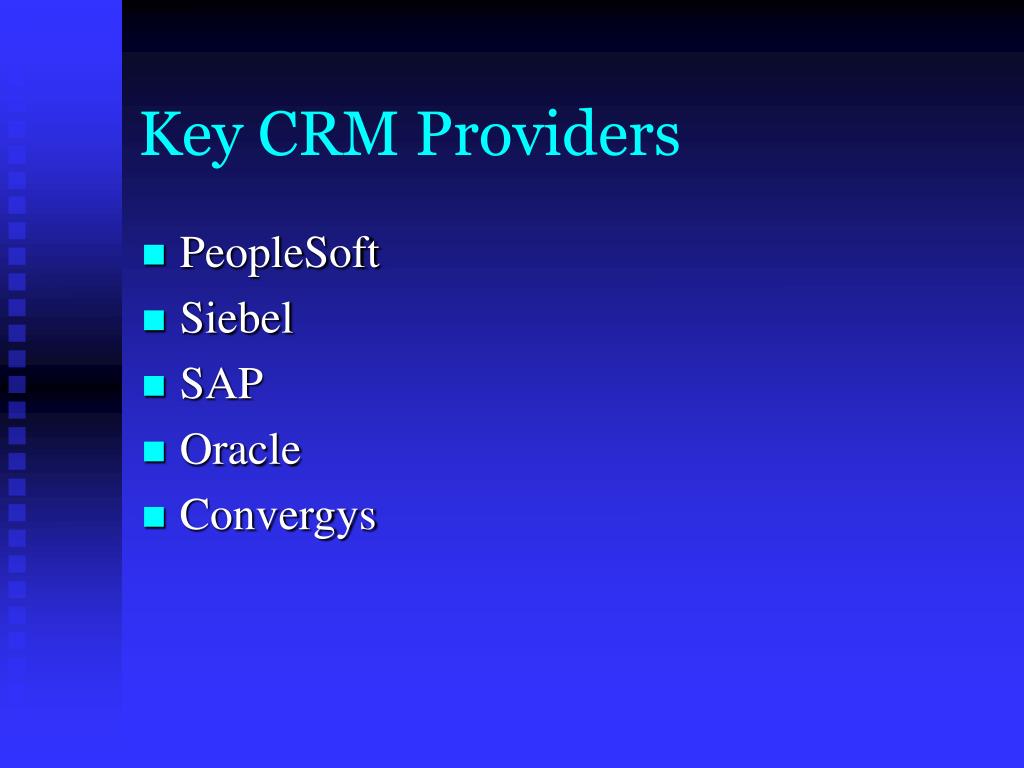 Key CRM Providers

- PeopleSoft
- Siebel
- SAP
- Oracle
- Convergys